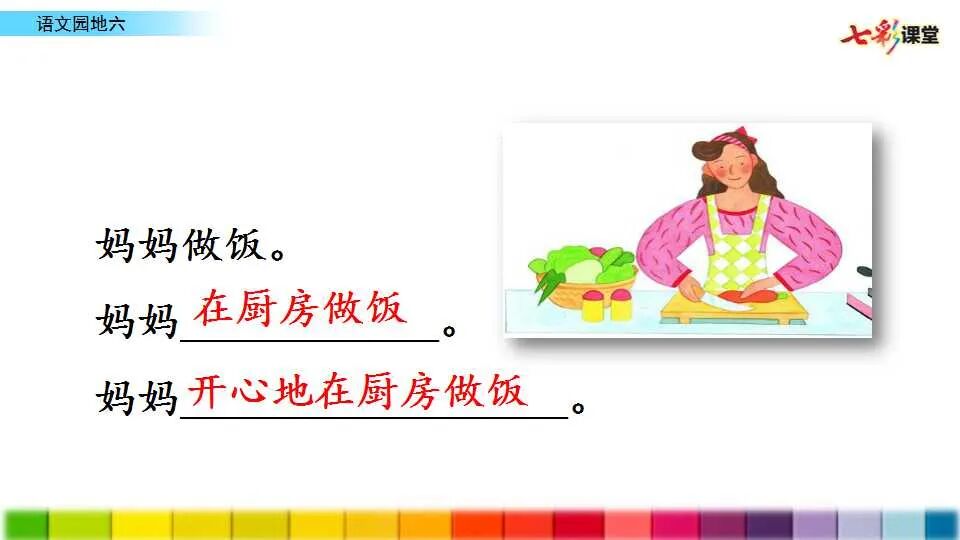 语文园地六

七彩课堂

妈妈做饭。

妈妈在厨房做饭。

妈妈开心地在厨房做饭。